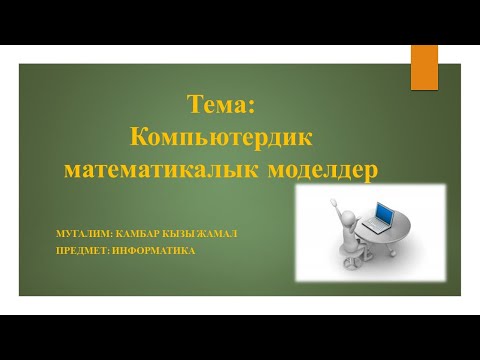 Тема:
Компьютердик математикалык моделдер

МУГАЛИМ: КАМБАР КЫЗЫ ЖАМАЛ
ПРЕДМЕТ: ИНФОРМАТИКА